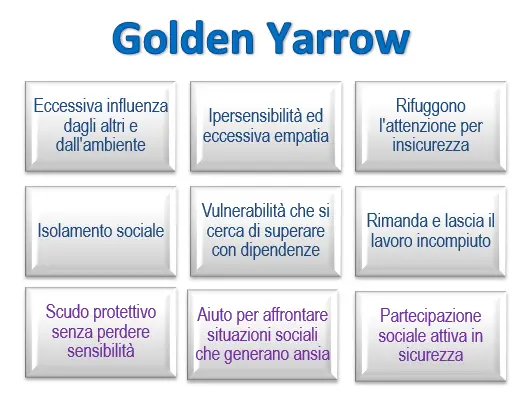 Golden Yarrow

Eccessiva influenza dagli altri e dall'ambiente

Ipersensibilità ed eccessiva empatia

Rifuggono l'attenzione per insicurezza

Isolamento sociale

Vulnerabilità che si cerca di superare con dipendenze

Rimanda e lascia il lavoro incompiuto

Scudo protettivo senza perdere sensibilità

Aiuto per affrontare situazioni sociali che generano ansia

Partecipazione sociale attiva in sicurezza